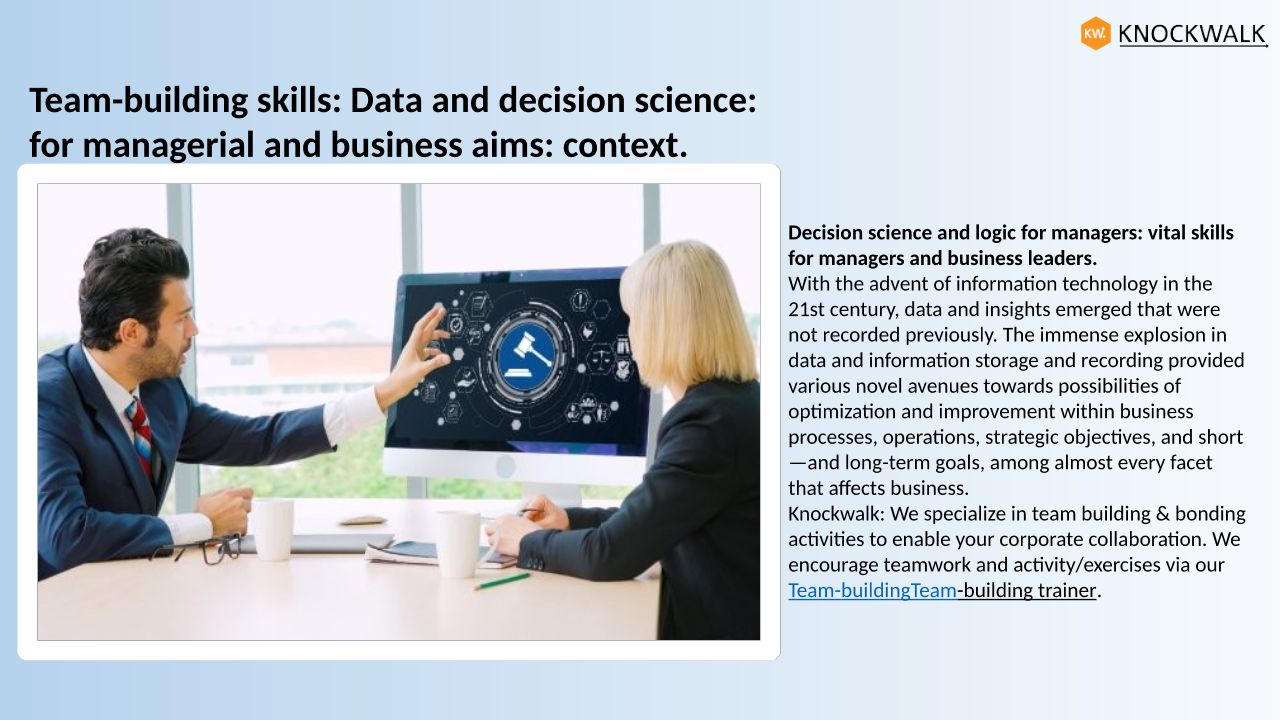 KW. KNOCKWALK

Team-building skills: Data and decision science: for managerial and business aims: context.

Decision science and logic for managers: vital skills for managers and business leaders.
With the advent of information technology in the 21st century, data and insights emerged that were not recorded previously. The immense explosion in data and information storage and recording provided various novel avenues towards possibilities of optimization and improvement within business processes, operations, strategic objectives, and short—and long-term goals, among almost every facet that affects business.
Knockwalk: We specialize in team building & bonding activities to enable your corporate collaboration. We encourage teamwork and activity/exercises via our Team-buildingTeam-building trainer.